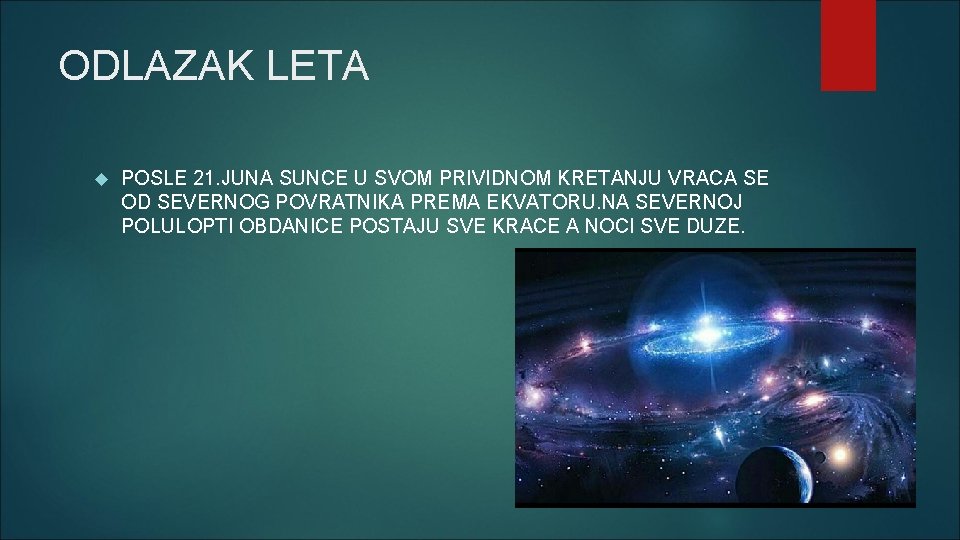 ODLAZAK LETA

POSLE 21.JUNA SUNCE U SVOM PRIVIDNOM KRETANJU VRACA SE OD SEVERNOG POVRATNIKA PREMA EKVATORU.NA SEVERNOJ POLULOPTI OBDANICE POSTAJU SVE KRACE A NOCI SVE DUZE.